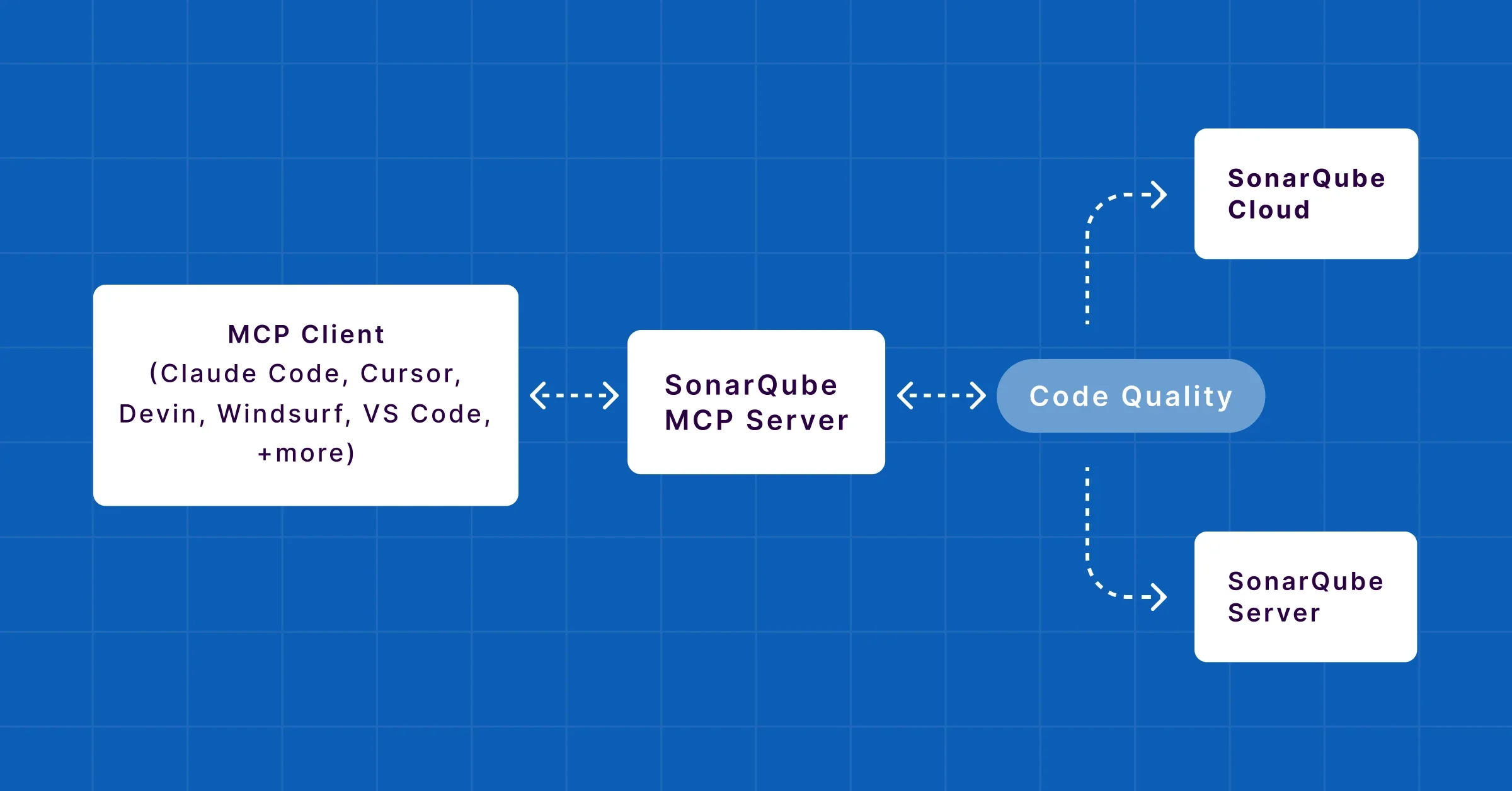 MCP Client
(Claude Code, Cursor, Devin, Windsurf, VS Code, +more)

SonarQube
MCP Server

Code Quality

SonarQube
Cloud

SonarQube
Server